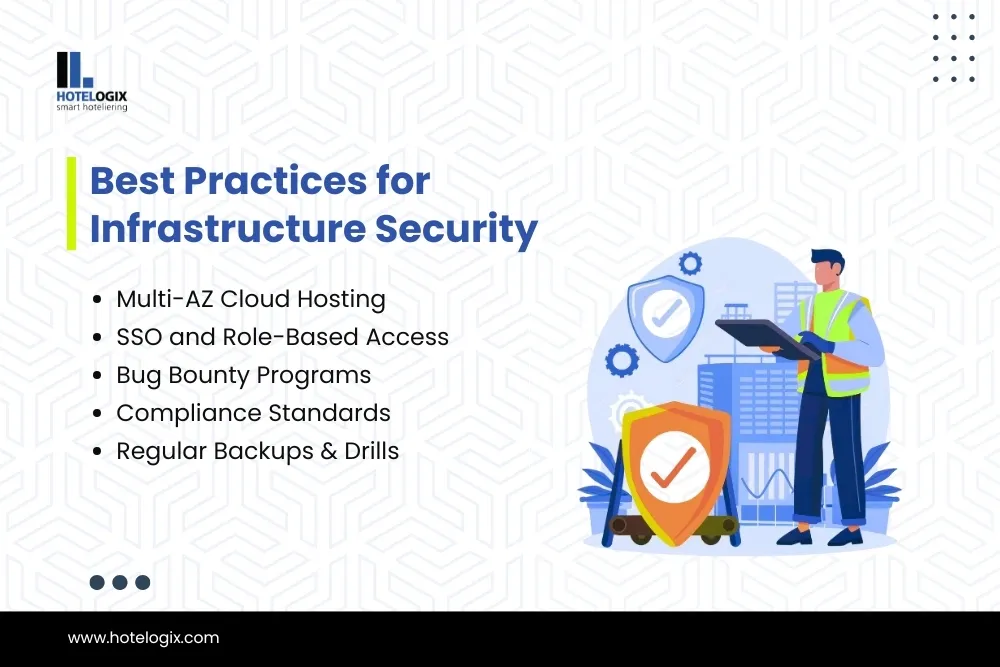 HOTELOGIX
smart hoteliering

Best Practices for Infrastructure Security

• Multi-AZ Cloud Hosting
• SSO and Role-Based Access
• Bug Bounty Programs
• Compliance Standards
• Regular Backups & Drills

www.hotelogix.com